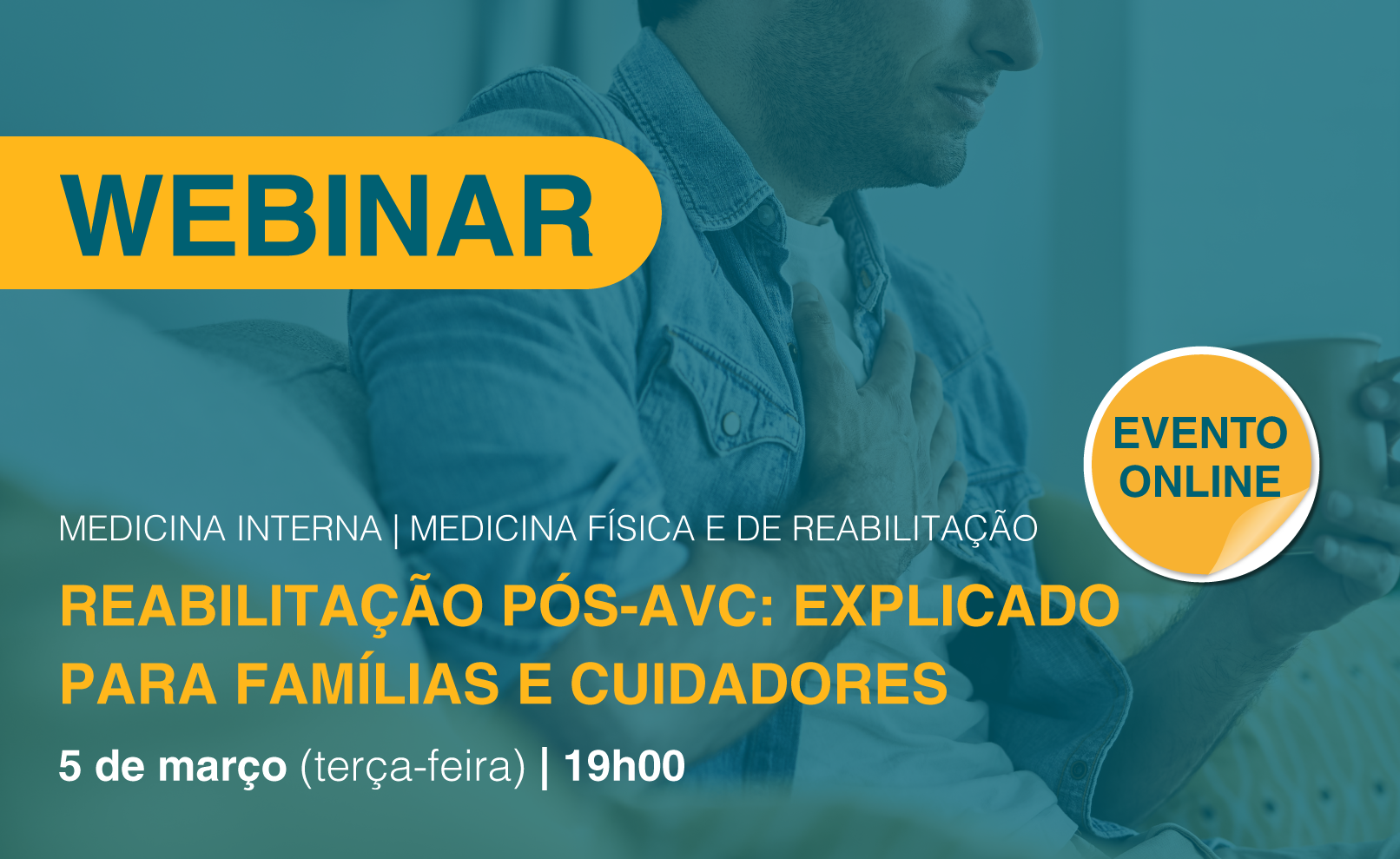 WEBINAR

EVENTO ONLINE

MEDICINA INTERNA | MEDICINA FÍSICA E DE REABILITAÇÃO

REABILITAÇÃO PÓS-AVC: EXPLICADO PARA FAMÍLIAS E CUIDADORES

5 de março (terça-feira) | 19h00